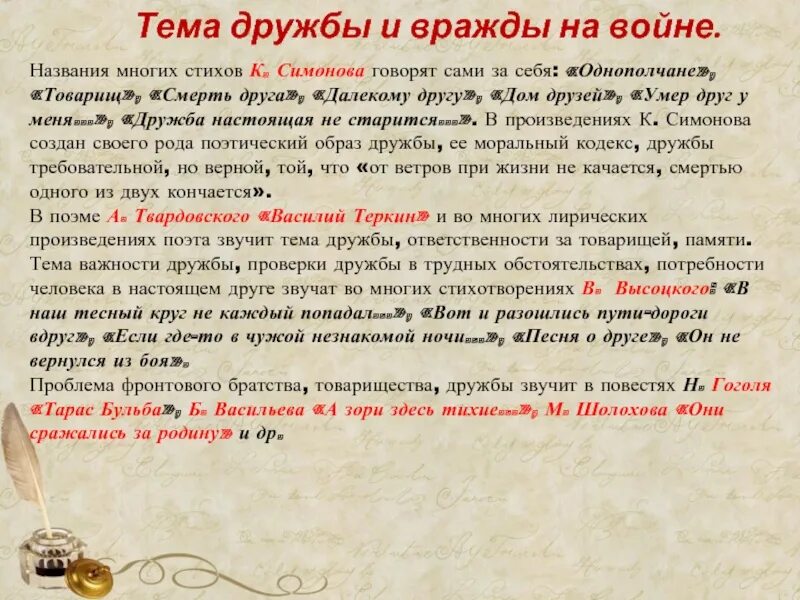 Тема дружбы и вражды на войне.

Названия многих стихов К. Симонова говорят сами за себя: «Однополчане», «Товарищ», «Смерть друга», «Далекому другу», «Дом друзей», «Умер друг у меня...», «Дружба настоящая не старится...». В произведениях К. Симонова создан своего рода поэтический образ дружбы, ее моральный кодекс, дружбы требовательной, но верной, той, что «от ветров при жизни не качается, смертью одного из двух кончается».
В поэме А. Твардовского «Василий Теркин» и во многих лирических произведениях поэта звучит тема дружбы, ответственности за товарищей, памяти.
Тема важности дружбы, проверки дружбы в трудных обстоятельствах, потребности человека в настоящем друге звучат во многих стихотворениях В. Высоцкого: «В наш тесный круг не каждый попадал...», «Вот и разошлись пути-дороги вдруг», «Если где-то в чужой незнакомой ночи...», «Песня о друге», «Он не вернулся из боя».
Проблема фронтового братства, товарищества, дружбы звучит в повестях Н. Гоголя «Тарас Бульба», Б. Васильева «А зори здесь тихие...», М. Шолохова «Они сражались за родину» и др.